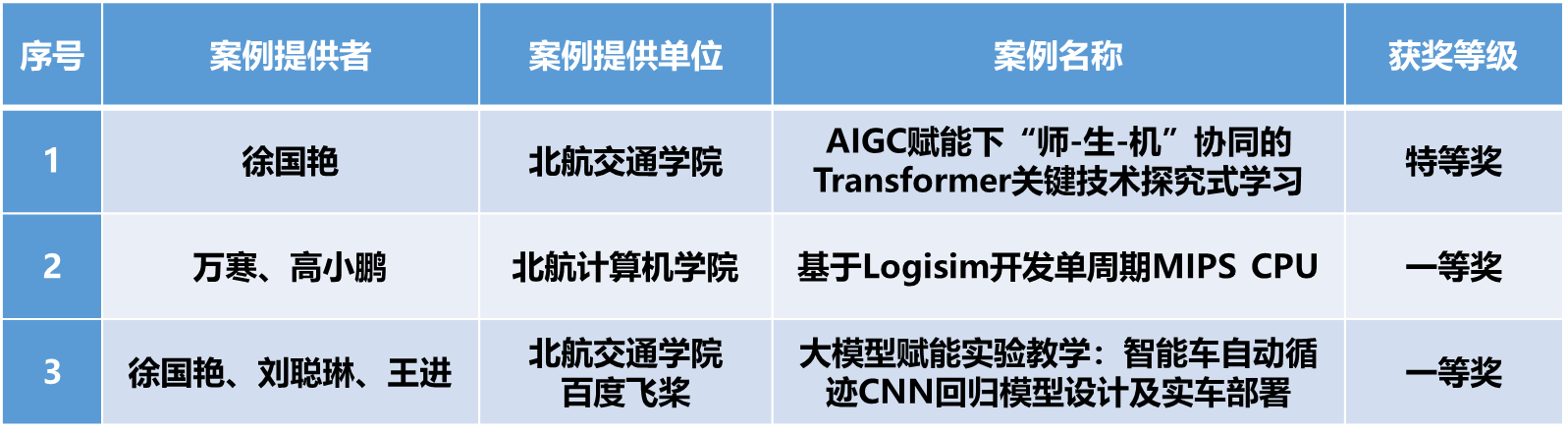 | 序号 | 案例提供者 | 案例提供单位 | 案例名称 | 获奖等级 |
|---|---|---|---|---|
| 1 | 徐国艳 | 北航交通学院 | AIGC赋能下“师-生-机”协同的Transformer关键技术探究式学习 | 特等奖 |
| 2 | 万寒、高小鹏 | 北航计算机学院 | 基于Logisim开发单周期MIPS CPU | 一等奖 |
| 3 | 徐国艳、刘聪琳、王进 | 北航交通学院 百度飞桨 | 大模型赋能实验教学：智能车自动循迹CNN回归模型设计及实车部署 | 一等奖 |